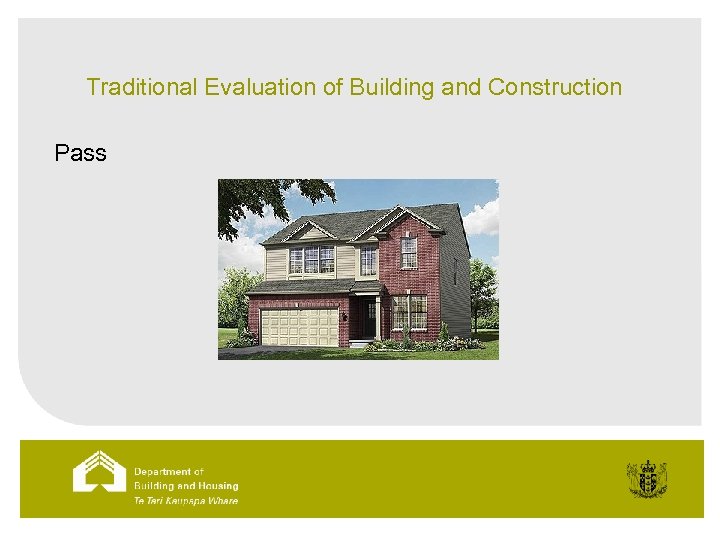 Traditional Evaluation of Building and Construction

Pass

Department of
Building and Housing
Te Tari Kaupapa Whare